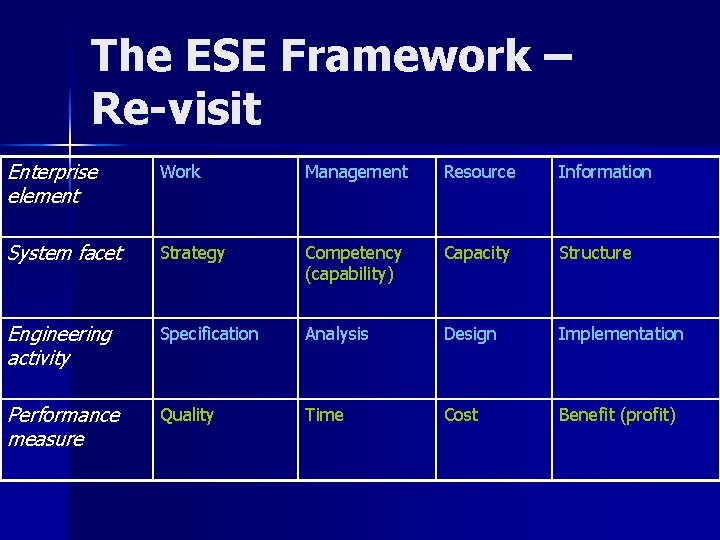 The ESE Framework – Re-visit

| Enterprise element | Work | Management | Resource | Information |
|---|---|---|---|---|
| System facet | Strategy | Competency (capability) | Capacity | Structure |
| Engineering activity | Specification | Analysis | Design | Implementation |
| Performance measure | Quality | Time | Cost | Benefit (profit) |